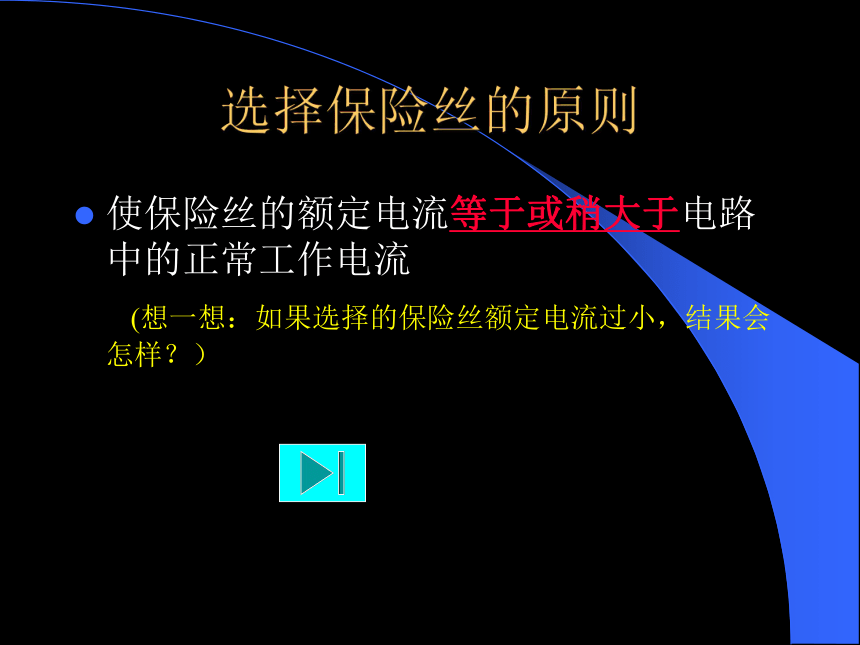 选择保险丝的原则

使保险丝的额定电流等于或稍大于电路中的正常工作电流

(想一想：如果选择的保险丝额定电流过小，结果会怎样？）